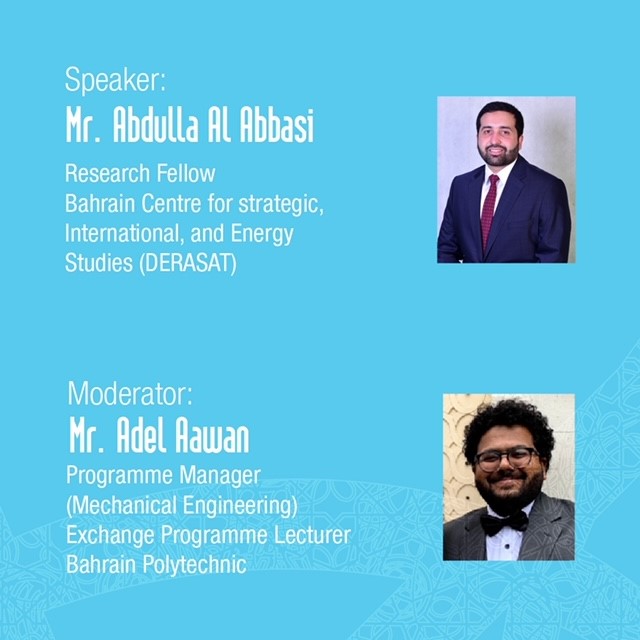 Speaker:
Mr. Abdulla Al Abbasi
Research Fellow
Bahrain Centre for strategic, International, and Energy Studies (DERASAT)

Moderator:
Mr. Adel Aawan
Programme Manager
(Mechanical Engineering)
Exchange Programme Lecturer
Bahrain Polytechnic